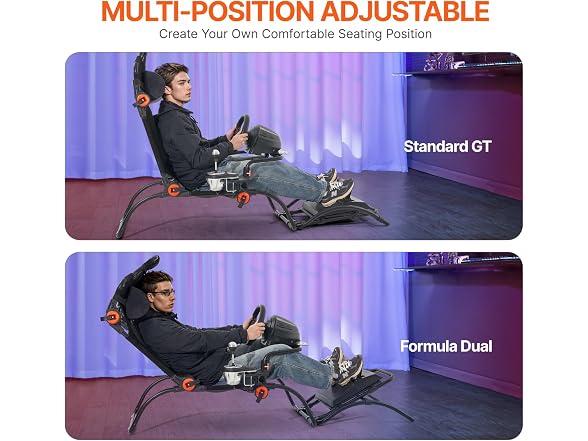 MULTI-POSITION ADJUSTABLE
Create Your Own Comfortable Seating Position

Standard GT

Formula Dual